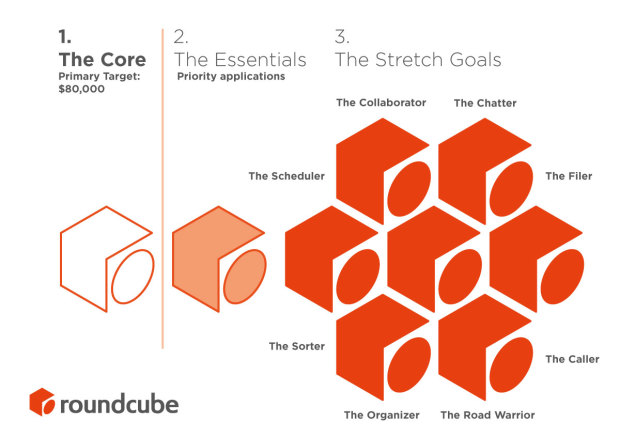 1.
The Core
Primary Target:
$80,000

2.
The Essentials
Priority applications

3.
The Stretch Goals

The Collaborator
The Chatter
The Scheduler
The Filer
The Sorter
The Caller
The Organizer
The Road Warrior

roundcube